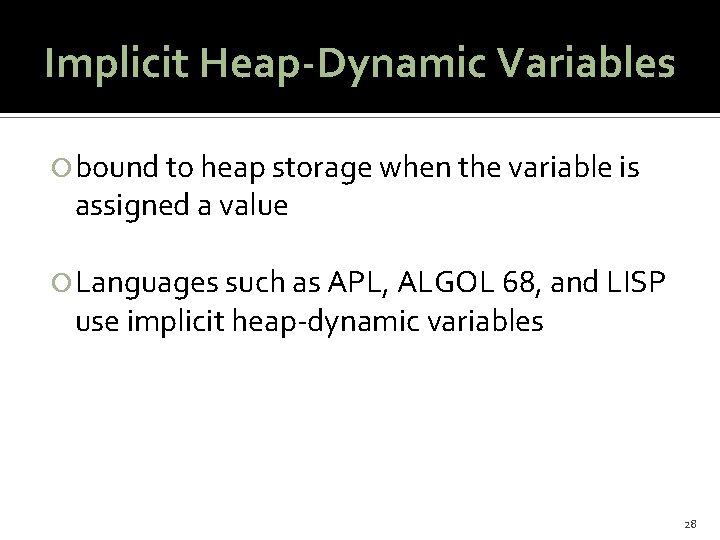 Implicit Heap-Dynamic Variables

○ bound to heap storage when the variable is assigned a value

○ Languages such as APL, ALGOL 68, and LISP use implicit heap-dynamic variables

28